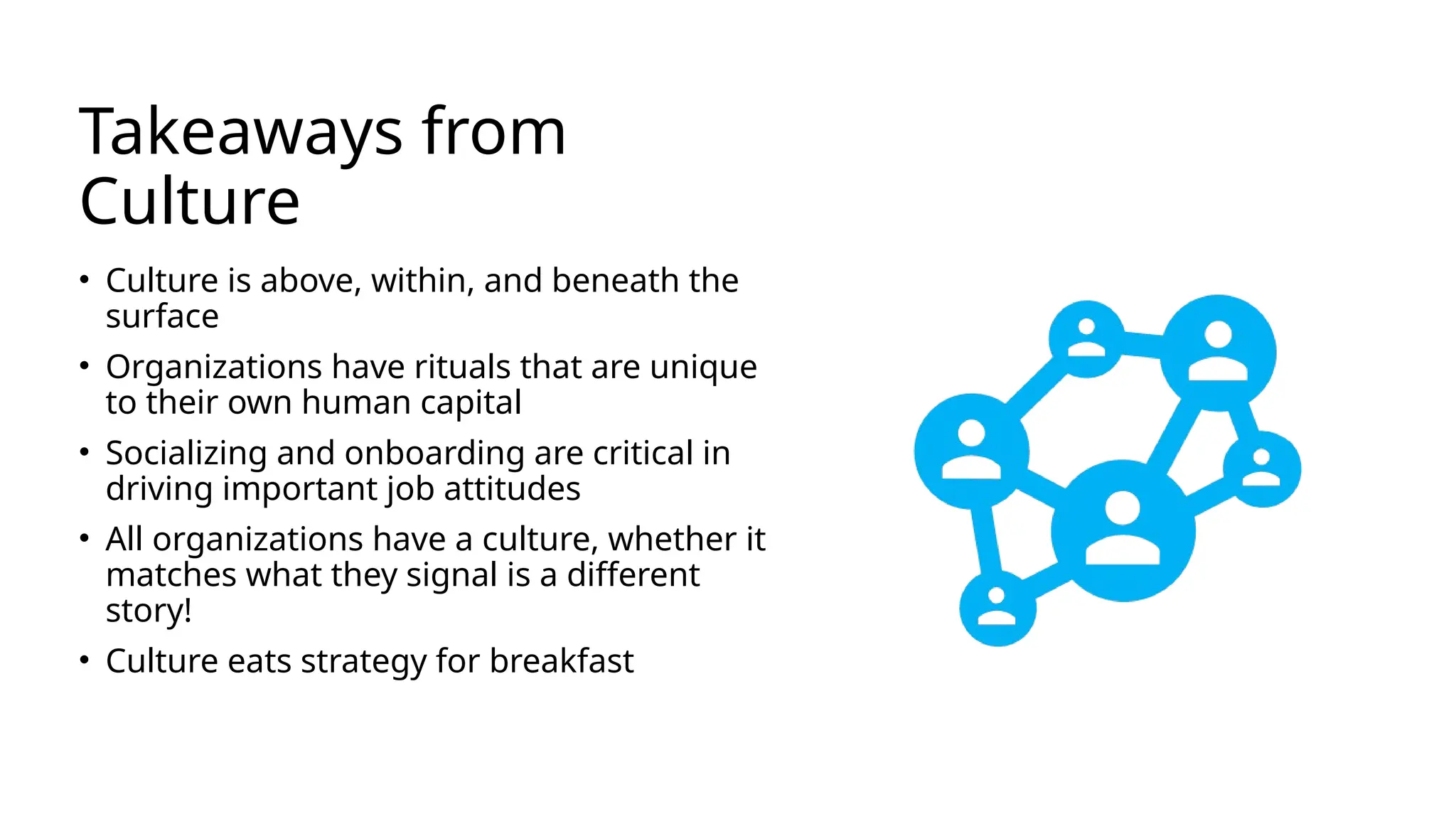 Takeaways from Culture

• Culture is above, within, and beneath the surface
• Organizations have rituals that are unique to their own human capital
• Socializing and onboarding are critical in driving important job attitudes
• All organizations have a culture, whether it matches what they signal is a different story!
• Culture eats strategy for breakfast